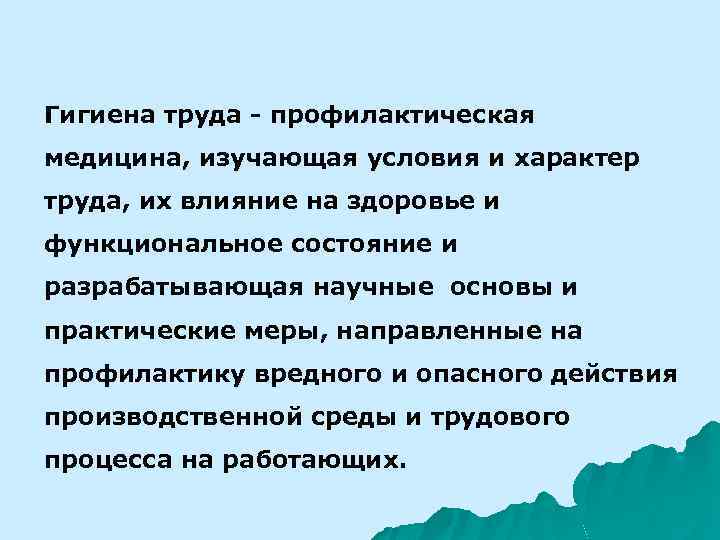 Гигиена труда - профилактическая медицина, изучающая условия и характер труда, их влияние на здоровье и функциональное состояние и разрабатывающая научные основы и практические меры, направленные на профилактику вредного и опасного действия производственной среды и трудового процесса на работающих.